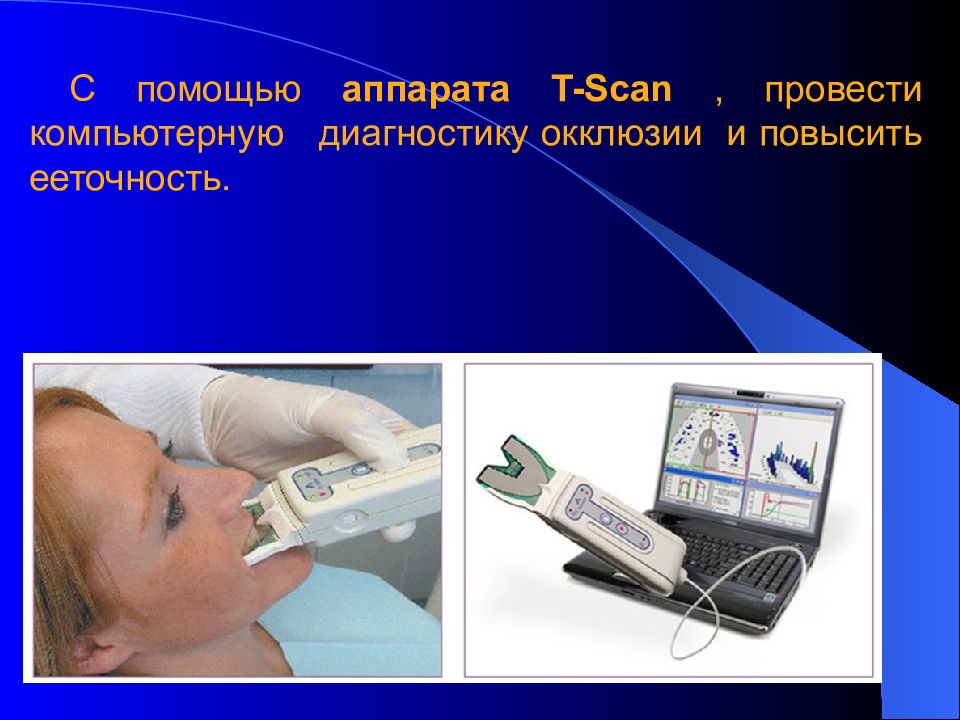 С помощью аппарата T-Scan , провести компьютерную диагностику окклюзии и повысить ееточность.